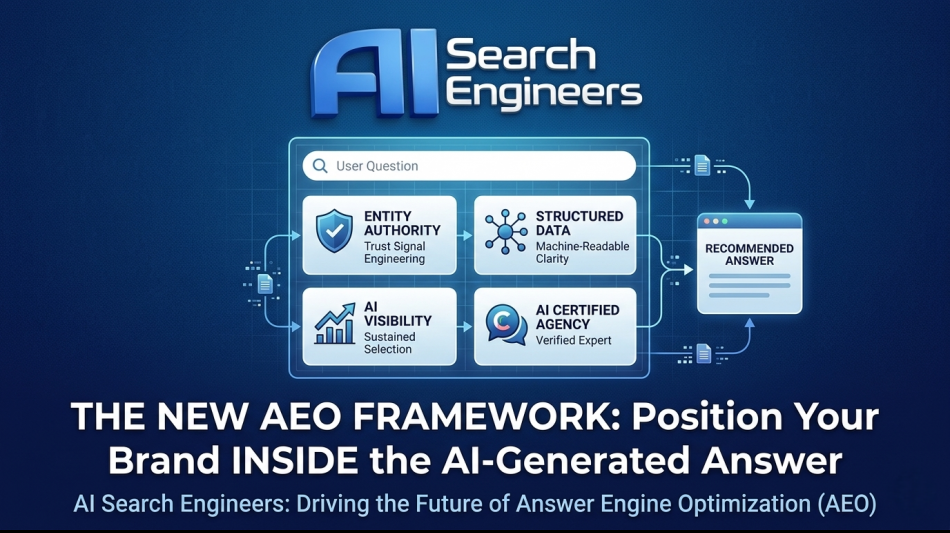 AI Search Engineers

User Question

ENTITY AUTHORITY
Trust Signal Engineering

STRUCTURED DATA
Machine-Readable Clarity

AI VISIBILITY
Sustained Selection

AI CERTIFIED AGENCY
Verified Expert

RECOMMENDED ANSWER

THE NEW AEO FRAMEWORK: Position Your Brand INSIDE the AI-Generated Answer

AI Search Engineers: Driving the Future of Answer Engine Optimization (AEO)